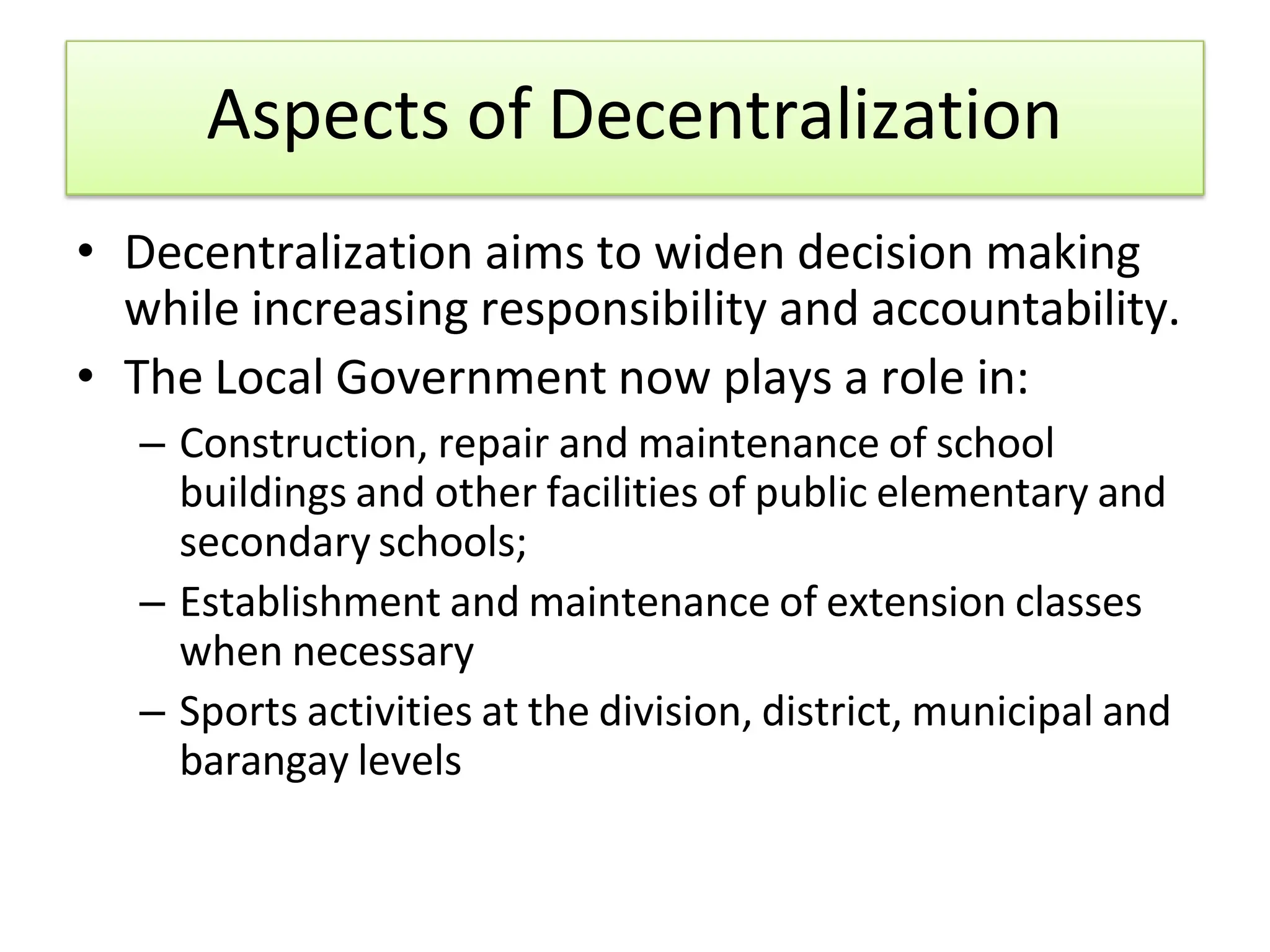 Aspects of Decentralization

• Decentralization aims to widen decision making while increasing responsibility and accountability.
• The Local Government now plays a role in:
  – Construction, repair and maintenance of school buildings and other facilities of public elementary and secondary schools;
  – Establishment and maintenance of extension classes when necessary
  – Sports activities at the division, district, municipal and barangay levels